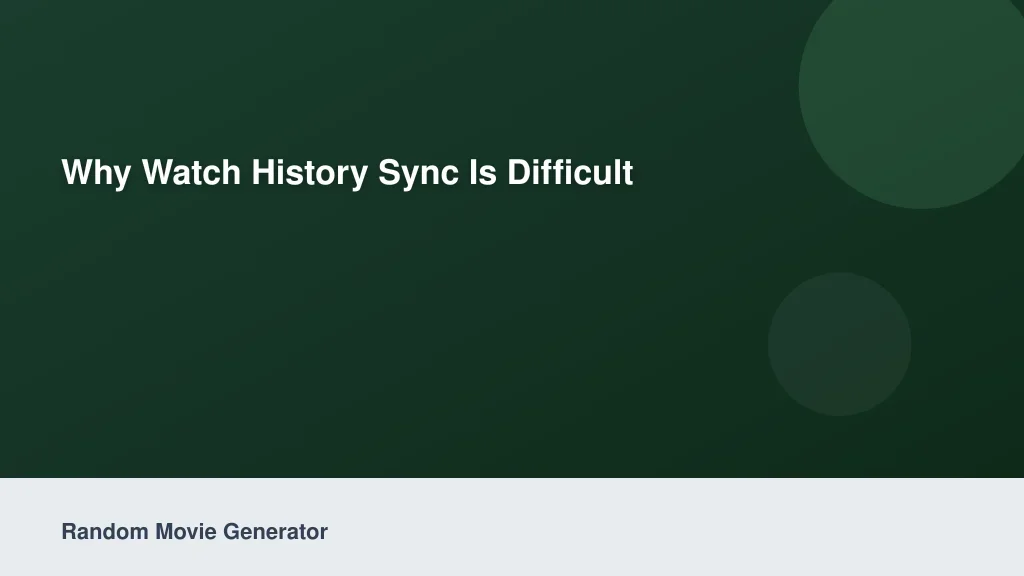 Why Watch History Sync Is Difficult

Random Movie Generator